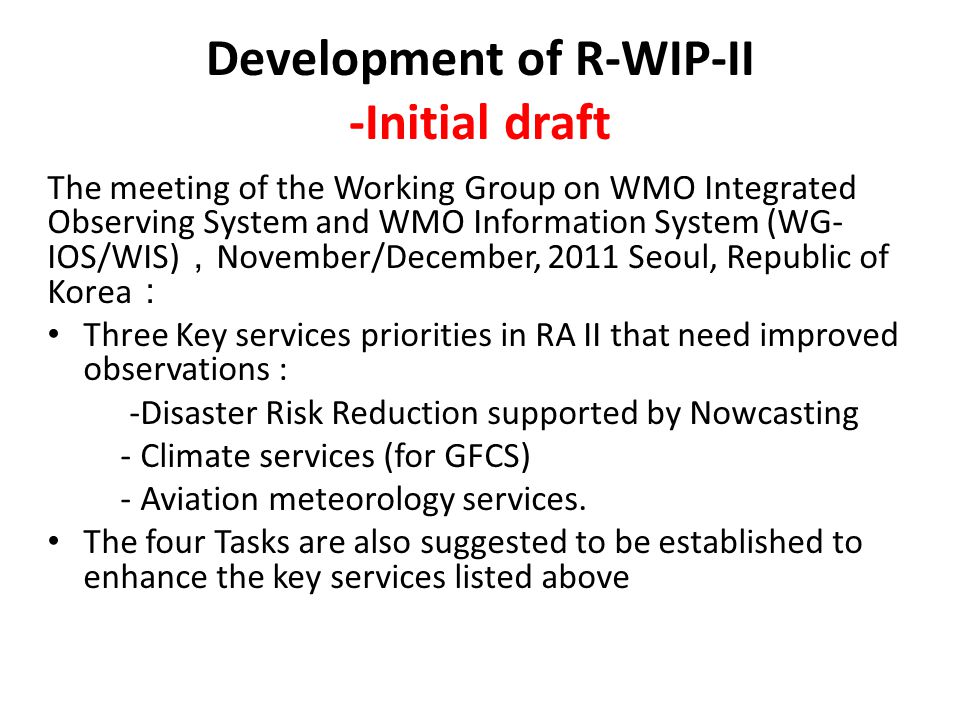 Development of R-WIP-II
-Initial draft

The meeting of the Working Group on WMO Integrated Observing System and WMO Information System (WG-IOS/WIS) , November/December, 2011 Seoul, Republic of Korea :

• Three Key services priorities in RA II that need improved observations :
-Disaster Risk Reduction supported by Nowcasting
- Climate services (for GFCS)
- Aviation meteorology services.
• The four Tasks are also suggested to be established to enhance the key services listed above